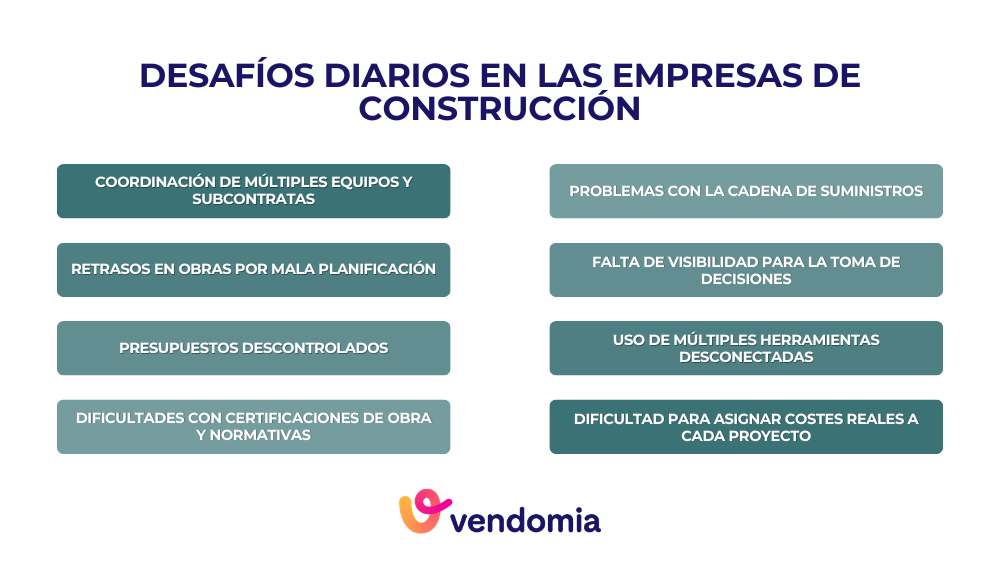 DESAFÍOS DIARIOS EN LAS EMPRESAS DE CONSTRUCCIÓN

COORDINACIÓN DE MÚLTIPLES EQUIPOS Y SUBCONTRATAS

RETRASOS EN OBRAS POR MALA PLANIFICACIÓN

PRESUPUESTOS DESCONTROLADOS

DIFICULTADES CON CERTIFICACIONES DE OBRA Y NORMATIVAS

PROBLEMAS CON LA CADENA DE SUMINISTROS

FALTA DE VISIBILIDAD PARA LA TOMA DE DECISIONES

USO DE MÚLTIPLES HERRAMIENTAS DESCONECTADAS

DIFICULTAD PARA ASIGNAR COSTES REALES A CADA PROYECTO

vendomia